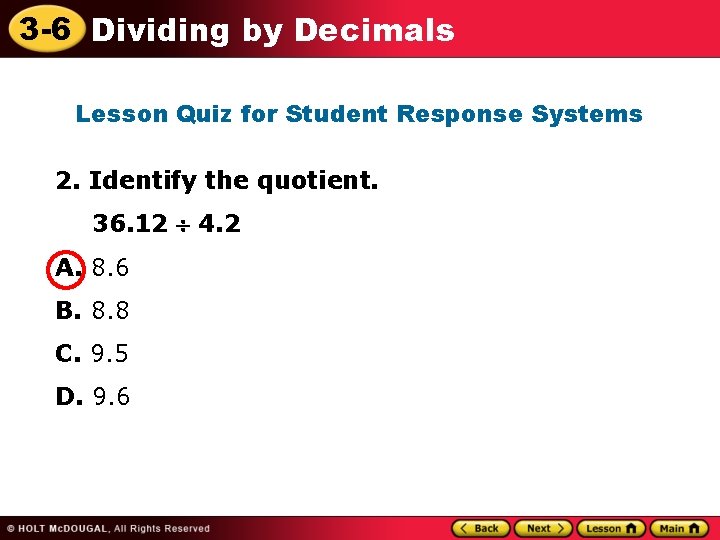 3-6 Dividing by Decimals

Lesson Quiz for Student Response Systems

2. Identify the quotient.

$36.12 \div 4.2$

A. 8.6

B. 8.8

C. 9.5

D. 9.6

© HOLT McDOUGAL, All Rights Reserved

Back Next Lesson Main